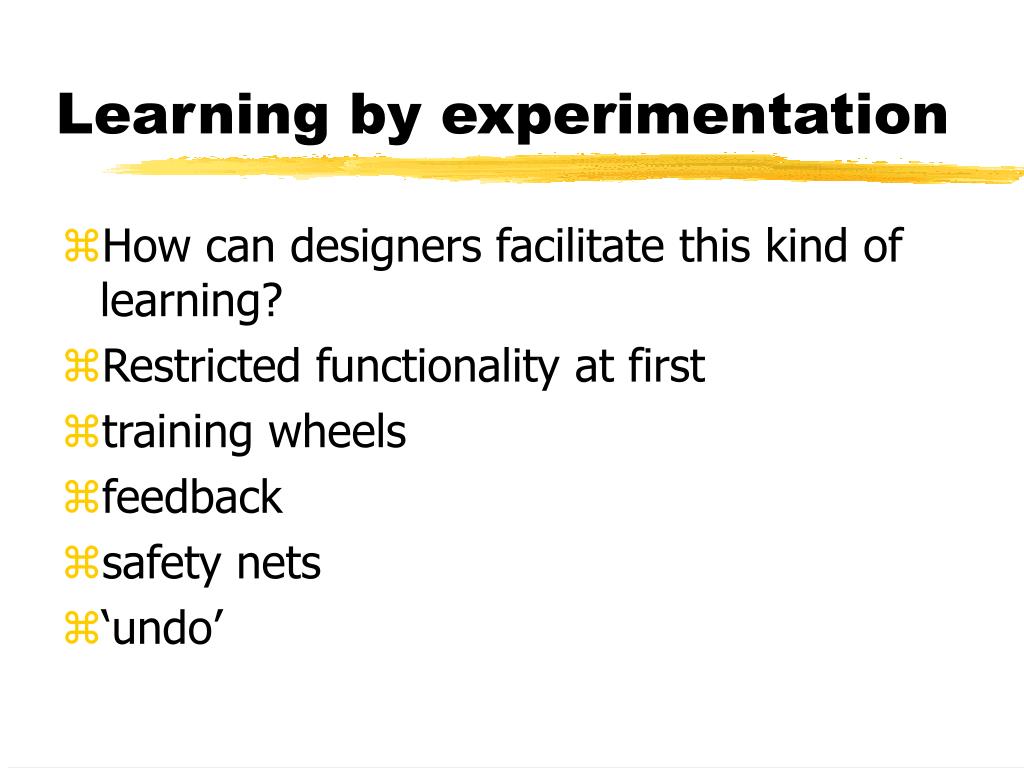 Learning by experimentation

⌘How can designers facilitate this kind of learning?
⌘Restricted functionality at first
⌘training wheels
⌘feedback
⌘safety nets
⌘‘undo’